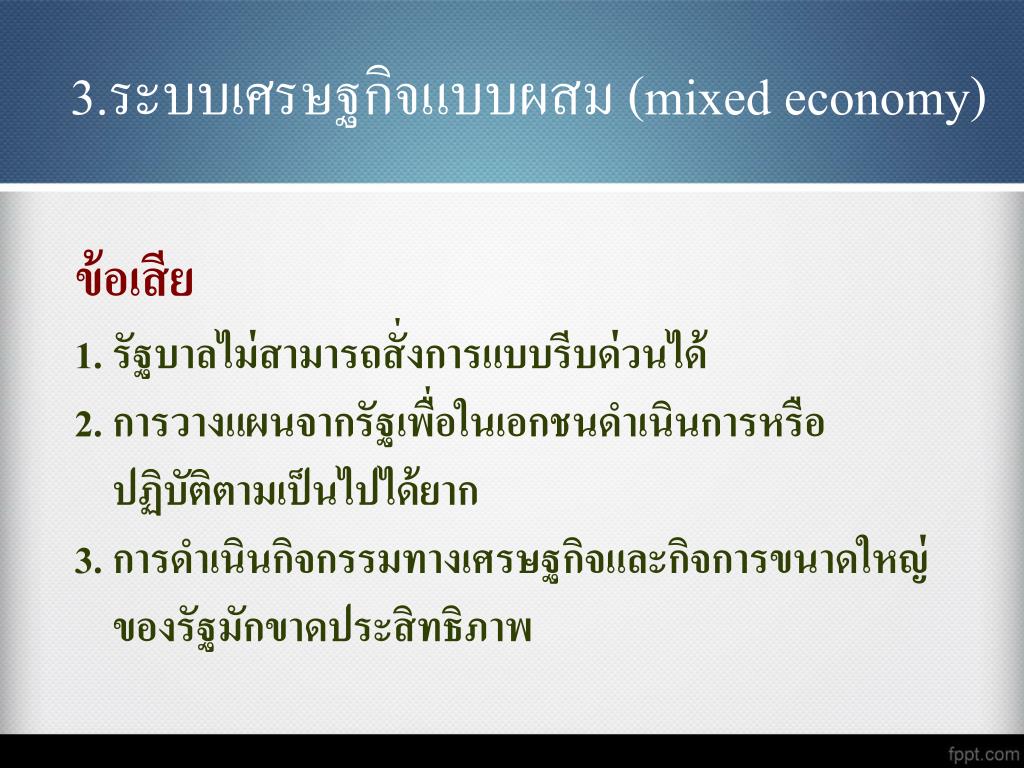 3.ระบบเศรษฐกิจแบบผสม (mixed economy)

ข้อเสีย

1. รัฐบาลไม่สามารถสั่งการแบบรีบด่วนได้

2. การวางแผนจากรัฐเพื่อในเอกชนดำเนินการหรือปฏิบัติตามเป็นไปได้ยาก

3. การดำเนินกิจกรรมทางเศรษฐกิจและกิจการขนาดใหญ่ของรัฐมักขาดประสิทธิภาพ

fppt.com